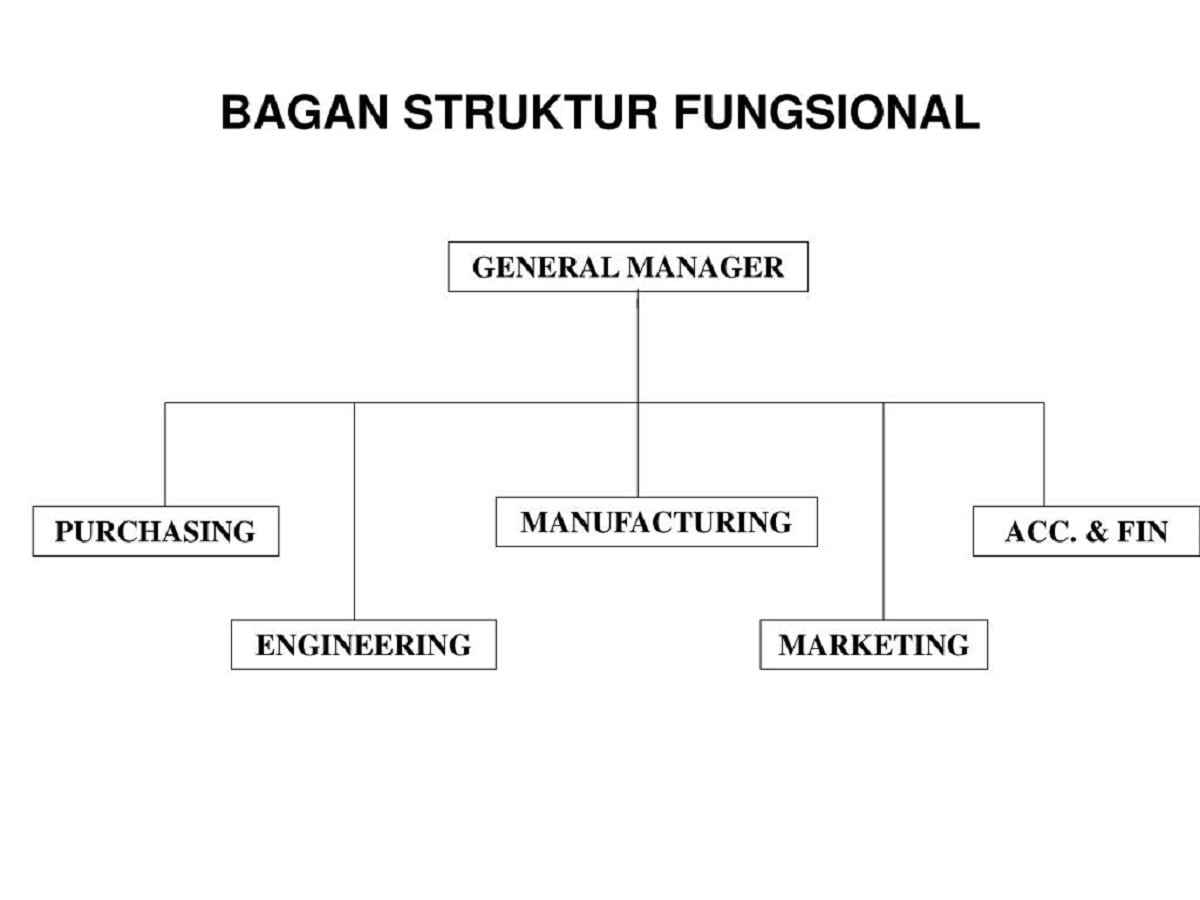 BAGAN STRUKTUR FUNGSIONAL

GENERAL MANAGER

PURCHASING

ENGINEERING

MANUFACTURING

MARKETING

ACC. & FIN